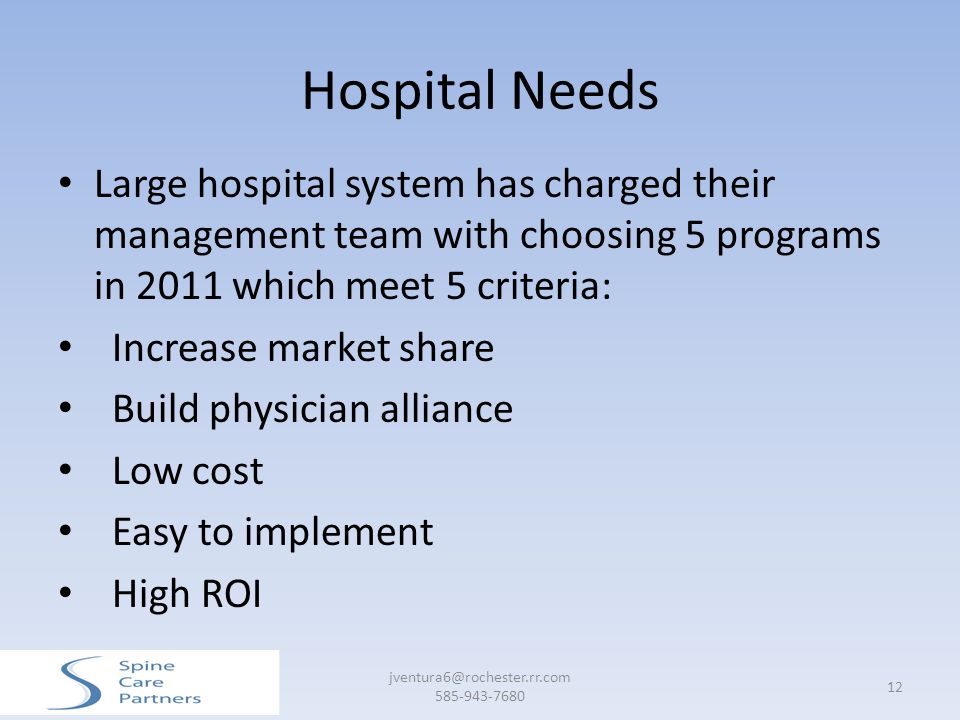 Hospital Needs

• Large hospital system has charged their management team with choosing 5 programs in 2011 which meet 5 criteria:

• Increase market share

• Build physician alliance

• Low cost

• Easy to implement

• High ROI

Spine Care Partners

jventura6@rochester.rr.com
585-943-7680

12